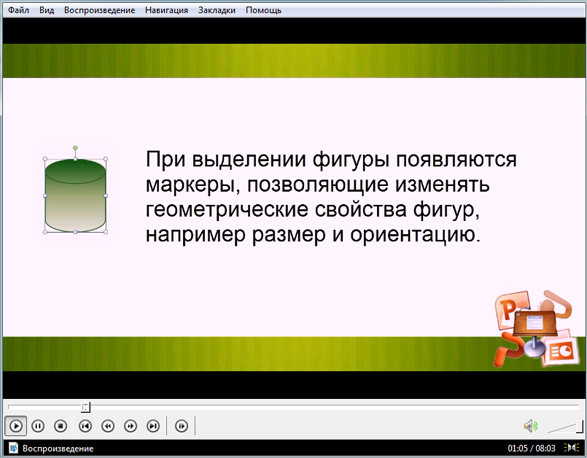 Файл Вид Воспроизведение Навигация Закладки Помощь

При выделении фигуры появляются маркеры, позволяющие изменять геометрические свойства фигур, например размер и ориентацию.

Воспроизведение

01:05 / 08:03